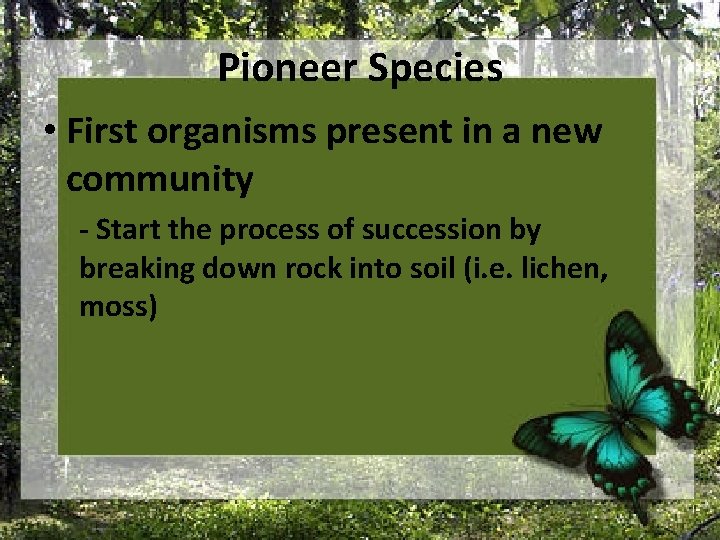 Pioneer Species

• First organisms present in a new community

- Start the process of succession by breaking down rock into soil (i.e. lichen, moss)